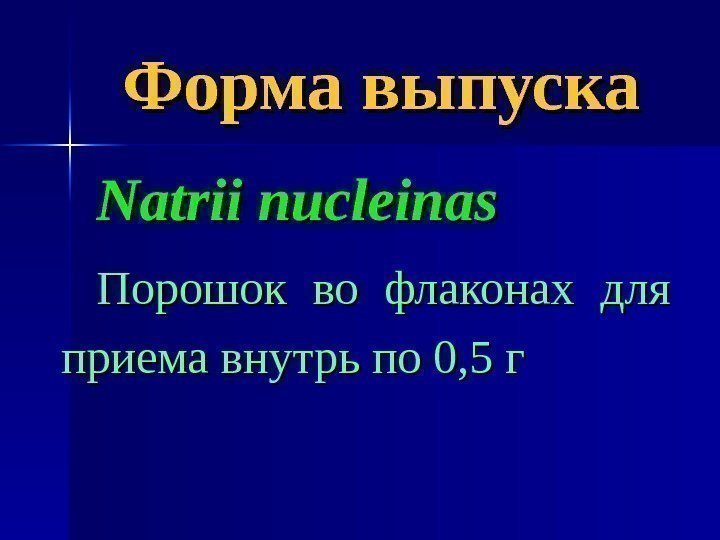 Форма выпуска

Natrii nucleinas

Порошок во флаконах для приема внутрь по 0,5 г